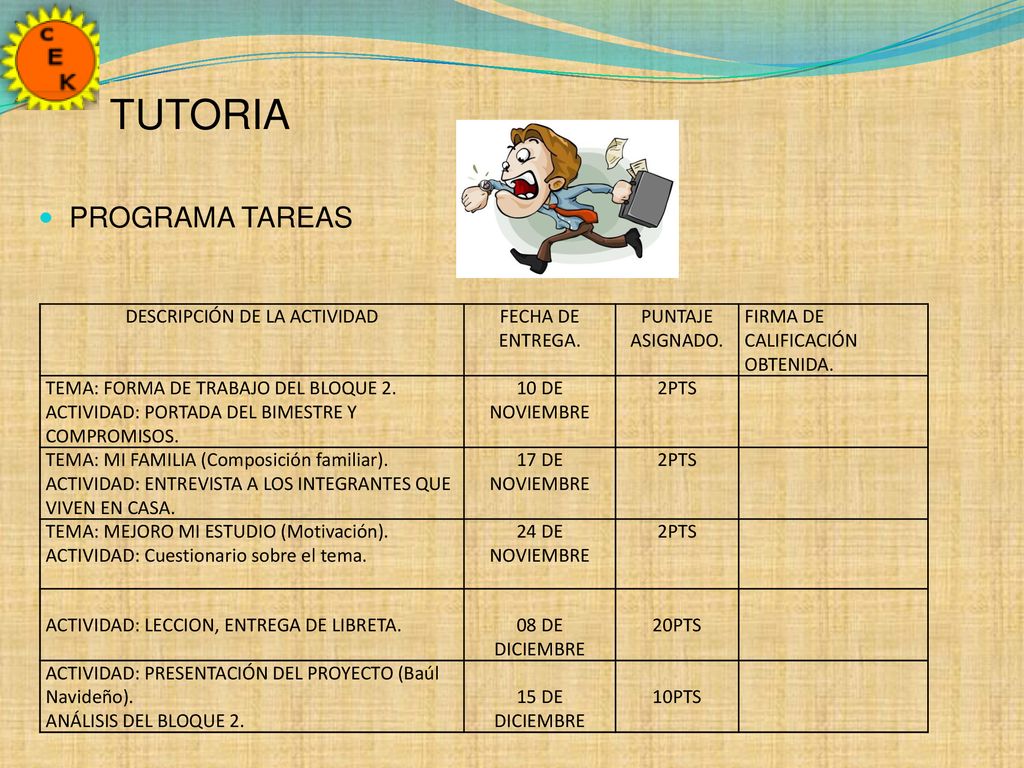 C
E
K

TUTORIA

PROGRAMA TAREAS

| DESCRIPCIÓN DE LA ACTIVIDAD | FECHA DE ENTREGA. | PUNTAJE ASIGNADO. | FIRMA DE CALIFICACIÓN OBTENIDA. |
|---|---|---|---|
| TEMA: FORMA DE TRABAJO DEL BLOQUE 2. ACTIVIDAD: PORTADA DEL BIMESTRE Y COMPROMISOS. | 10 DE NOVIEMBRE | 2PTS | |
| TEMA: MI FAMILIA (Composición familiar). ACTIVIDAD: ENTREVISTA A LOS INTEGRANTES QUE VIVEN EN CASA. | 17 DE NOVIEMBRE | 2PTS | |
| TEMA: MEJORO MI ESTUDIO (Motivación). ACTIVIDAD: Cuestionario sobre el tema. | 24 DE NOVIEMBRE | 2PTS | |
| ACTIVIDAD: LECCION, ENTREGA DE LIBRETA. | 08 DE DICIEMBRE | 20PTS | |
| ACTIVIDAD: PRESENTACIÓN DEL PROYECTO (Baúl Navideño). ANÁLISIS DEL BLOQUE 2. | 15 DE DICIEMBRE | 10PTS | |